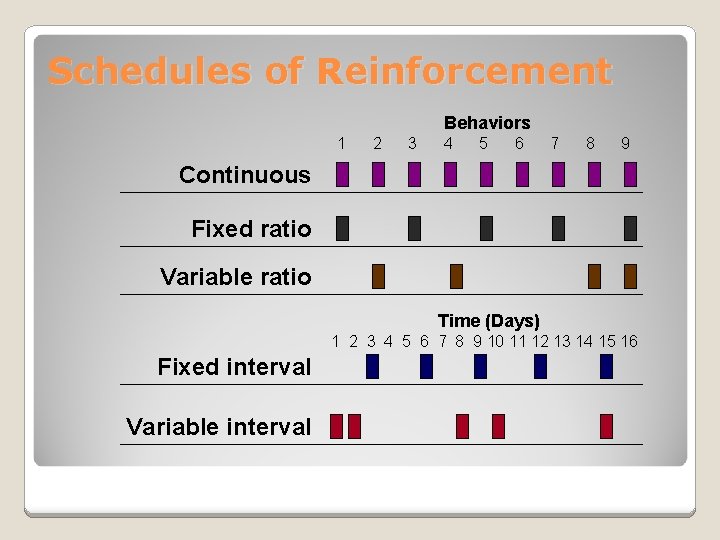 Schedules of Reinforcement

Behaviors
1 2 3 4 5 6 7 8 9

Continuous

Fixed ratio

Variable ratio

Time (Days)
1 2 3 4 5 6 7 8 9 10 11 12 13 14 15 16

Fixed interval

Variable interval